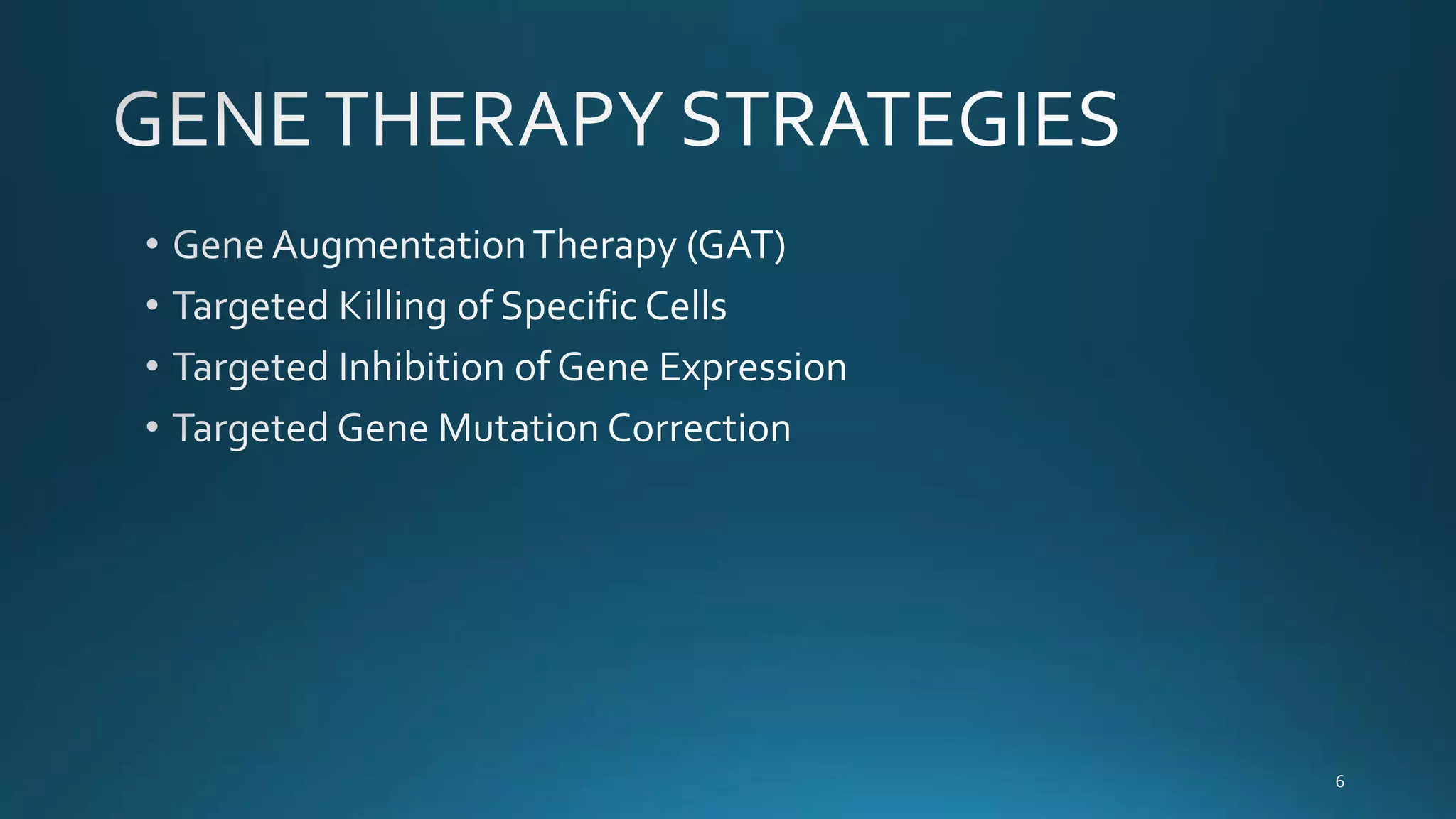 GENE THERAPY STRATEGIES

• Gene Augmentation Therapy (GAT)
• Targeted Killing of Specific Cells
• Targeted Inhibition of Gene Expression
• Targeted Gene Mutation Correction

6